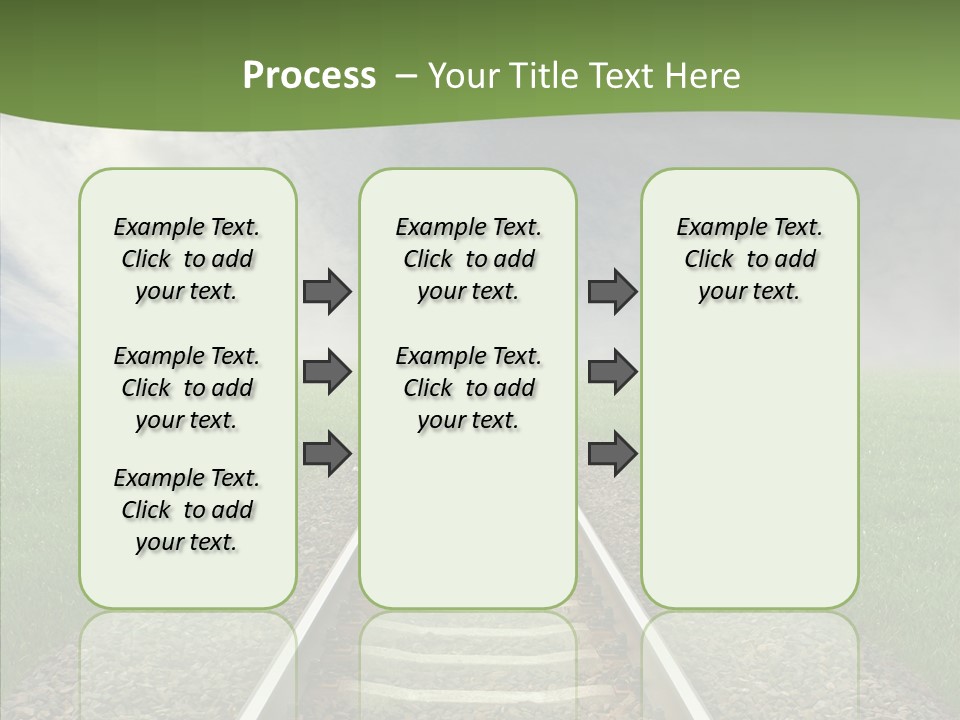 Process – Your Title Text Here

Example Text. Click to add your text.

Example Text. Click to add your text.

Example Text. Click to add your text.

Example Text. Click to add your text.

Example Text. Click to add your text.

Example Text. Click to add your text.